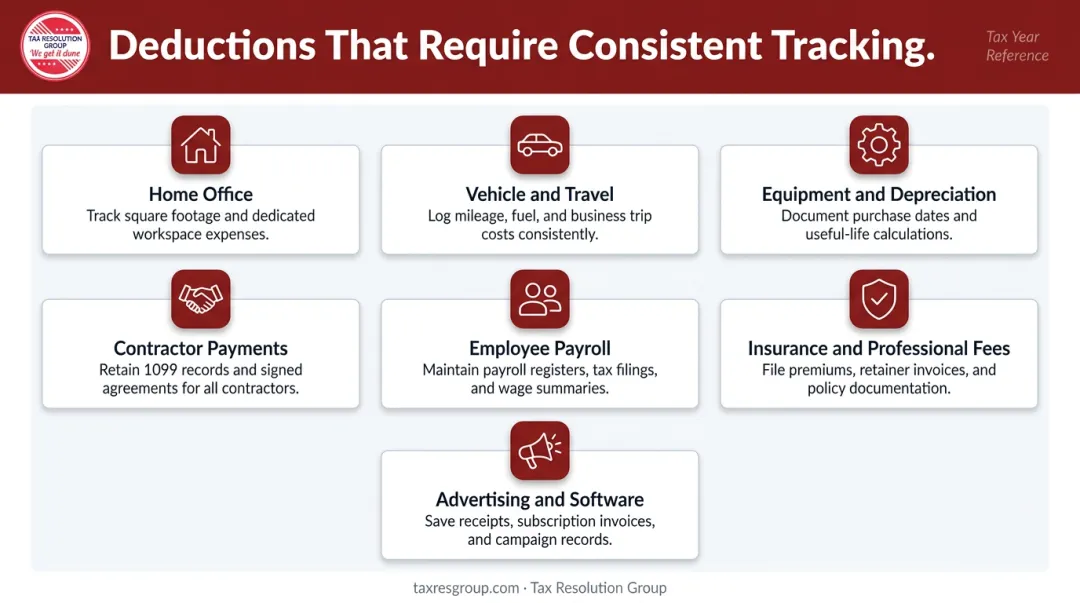 TAX RESOLUTION GROUP
We get it done

Deductions That Require Consistent Tracking.

Tax Year Reference

Home Office
Track square footage and dedicated workspace expenses.

Vehicle and Travel
Log mileage, fuel, and business trip costs consistently.

Equipment and Depreciation
Document purchase dates and useful-life calculations.

Contractor Payments
Retain 1099 records and signed agreements for all contractors.

Employee Payroll
Maintain payroll registers, tax filings, and wage summaries.

Insurance and Professional Fees
File premiums, retainer invoices, and policy documentation.

Advertising and Software
Save receipts, subscription invoices, and campaign records.

taxresgroup.com · Tax Resolution Group